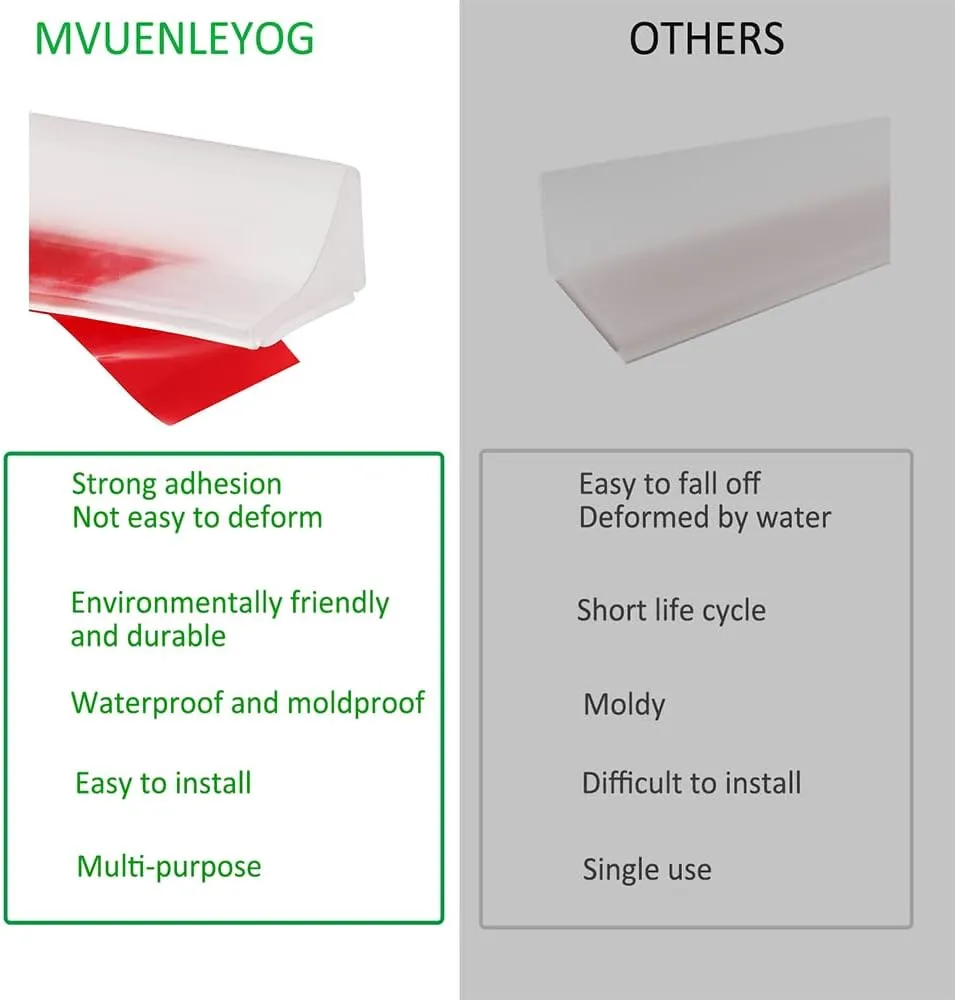 MVUENLEYOG

Strong adhesion
Not easy to deform

Environmentally friendly and durable

Waterproof and moldproof

Easy to install

Multi-purpose

OTHERS

Easy to fall off
Deformed by water

Short life cycle

Moldy

Difficult to install

Single use